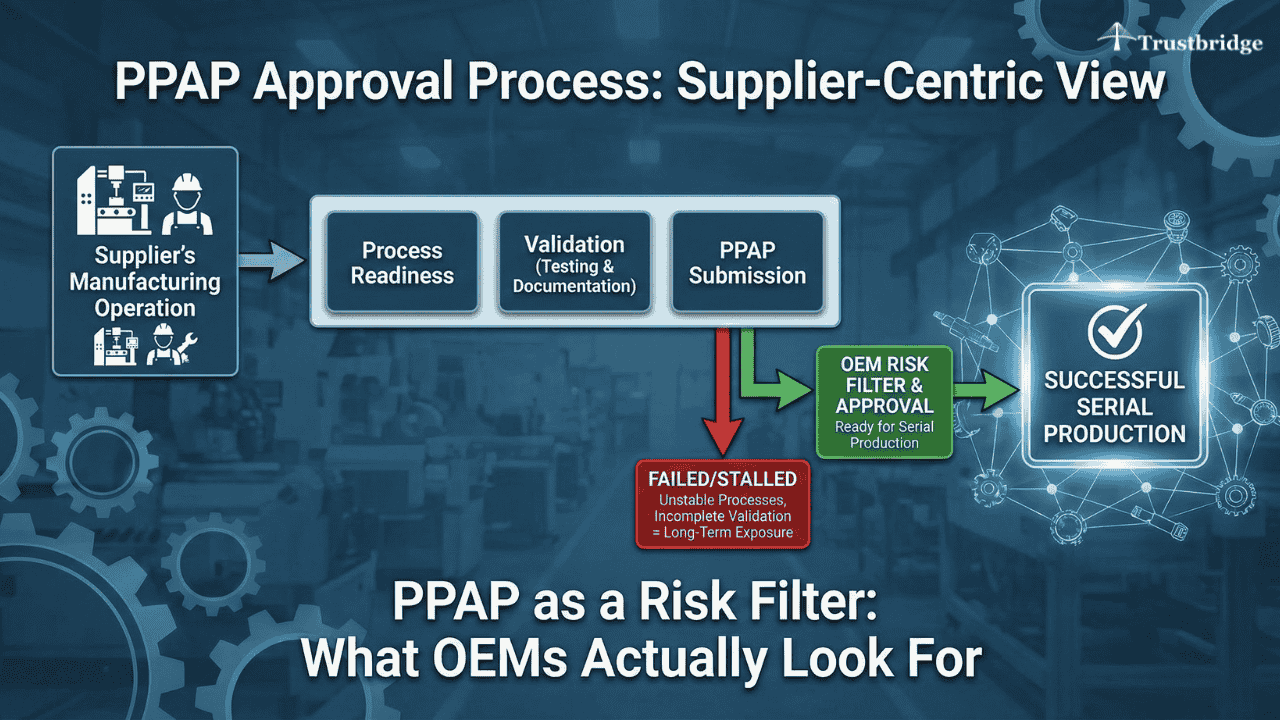 Trustbridge

PPAP Approval Process: Supplier-Centric View

Supplier's Manufacturing Operation

Process Readiness

Validation (Testing & Documentation)

PPAP Submission

OEM RISK FILTER & APPROVAL
Ready for Serial Production

SUCCESSFUL SERIAL PRODUCTION

FAILED/STALLED
Unstable Processes, Incomplete Validation = Long-Term Exposure

PPAP as a Risk Filter: What OEMs Actually Look For